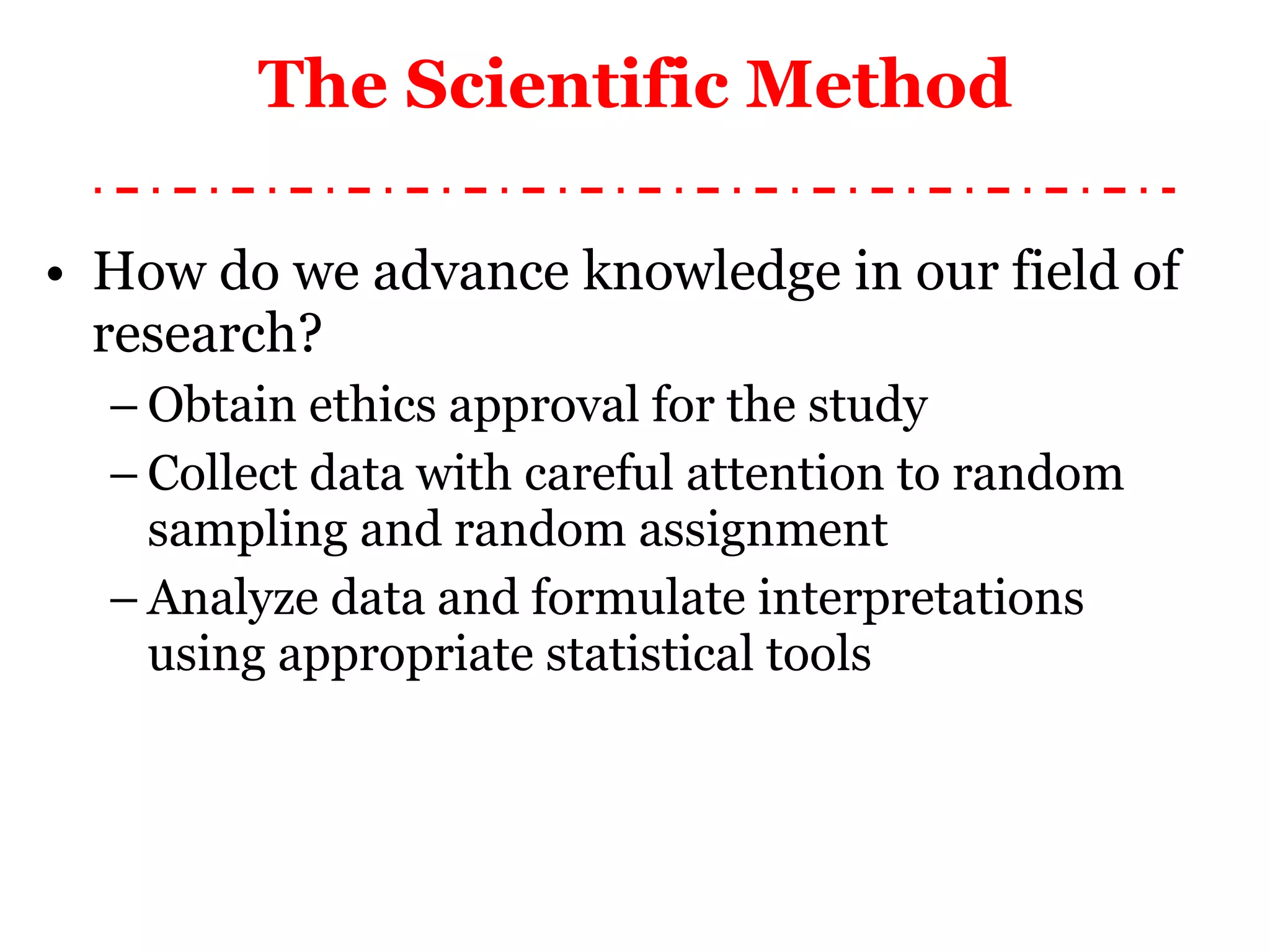 The Scientific Method

• How do we advance knowledge in our field of research?
– Obtain ethics approval for the study
– Collect data with careful attention to random sampling and random assignment
– Analyze data and formulate interpretations using appropriate statistical tools